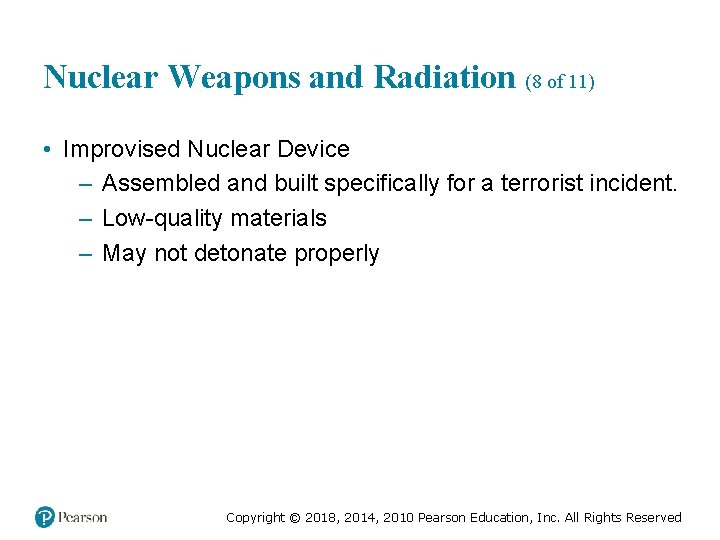 Nuclear Weapons and Radiation (8 of 11)

• Improvised Nuclear Device
– Assembled and built specifically for a terrorist incident.
– Low-quality materials
– May not detonate properly

Pearson

Copyright © 2018, 2014, 2010 Pearson Education, Inc. All Rights Reserved